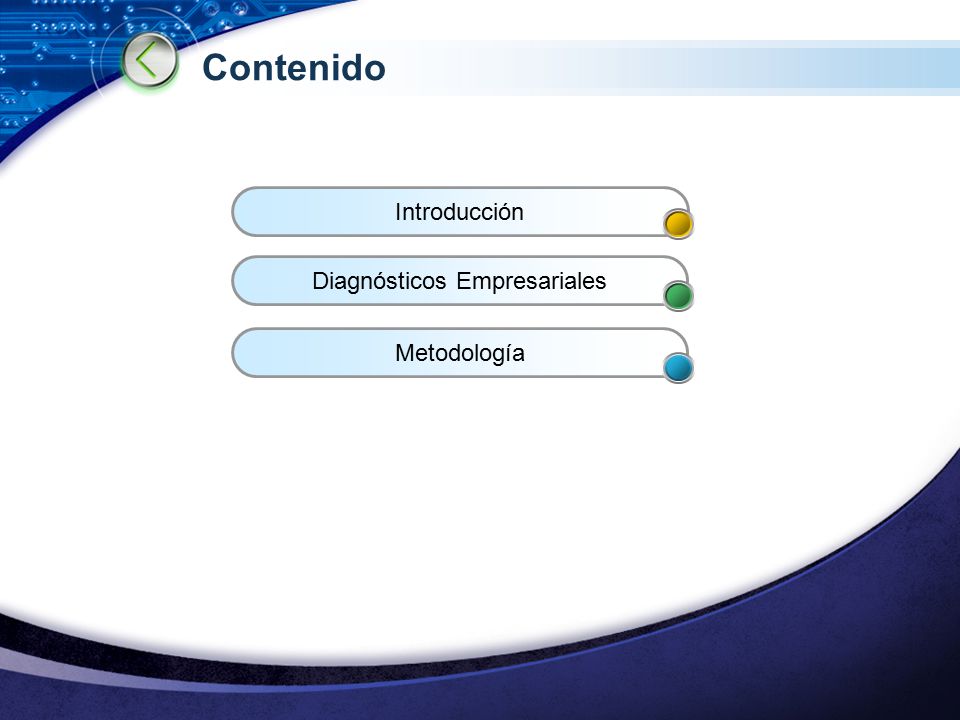 Contenido

Introducción

Diagnósticos Empresariales

Metodología